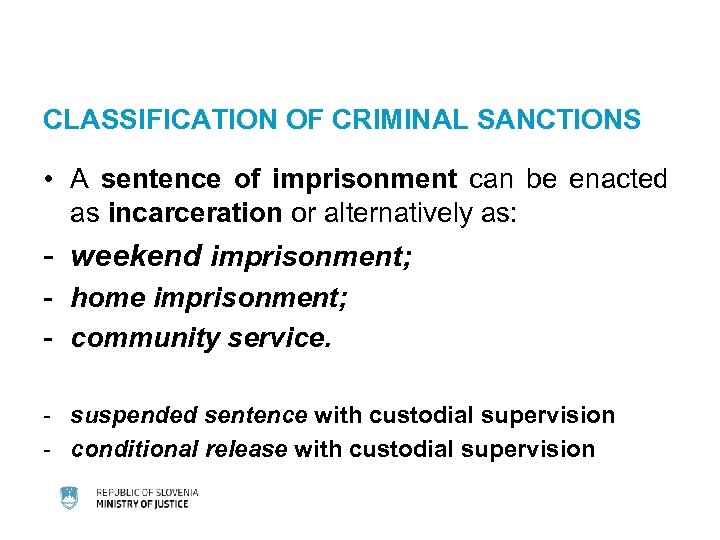 CLASSIFICATION OF CRIMINAL SANCTIONS

• A sentence of imprisonment can be enacted as incarceration or alternatively as:
- weekend imprisonment;
- home imprisonment;
- community service.

- suspended sentence with custodial supervision
- conditional release with custodial supervision

REPUBLIC OF SLOVENIA
MINISTRY OF JUSTICE